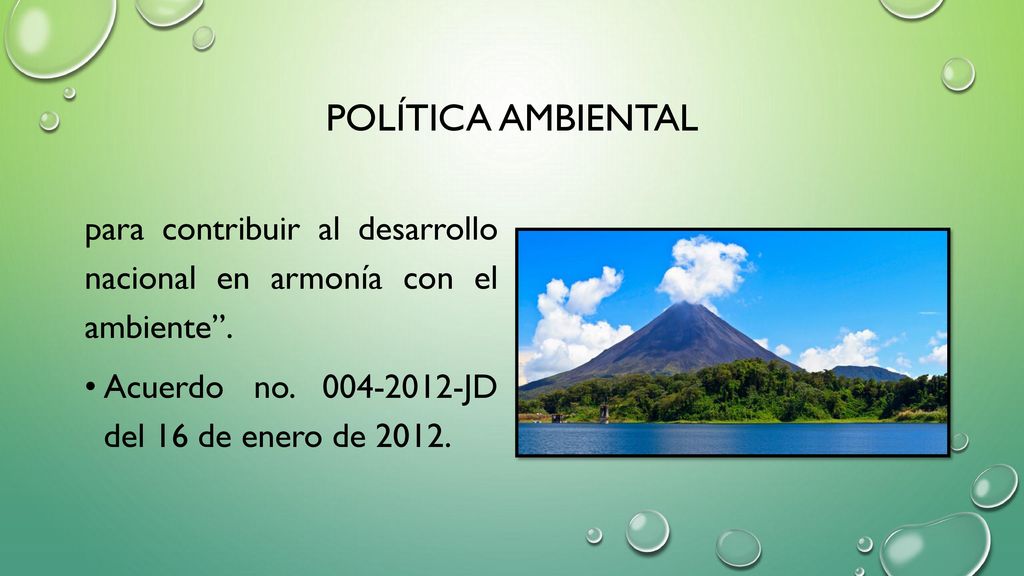 POLÍTICA AMBIENTAL

para contribuir al desarrollo nacional en armonía con el ambiente”.

• Acuerdo no. 004-2012-JD del 16 de enero de 2012.